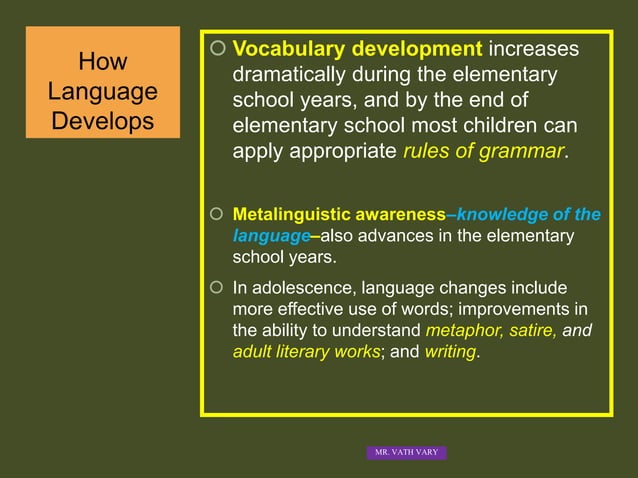 How Language Develops

○ Vocabulary development increases dramatically during the elementary school years, and by the end of elementary school most children can apply appropriate rules of grammar.

○ Metalinguistic awareness–knowledge of the language–also advances in the elementary school years.

○ In adolescence, language changes include more effective use of words; improvements in the ability to understand metaphor, satire, and adult literary works; and writing.

MR. VATH VARY